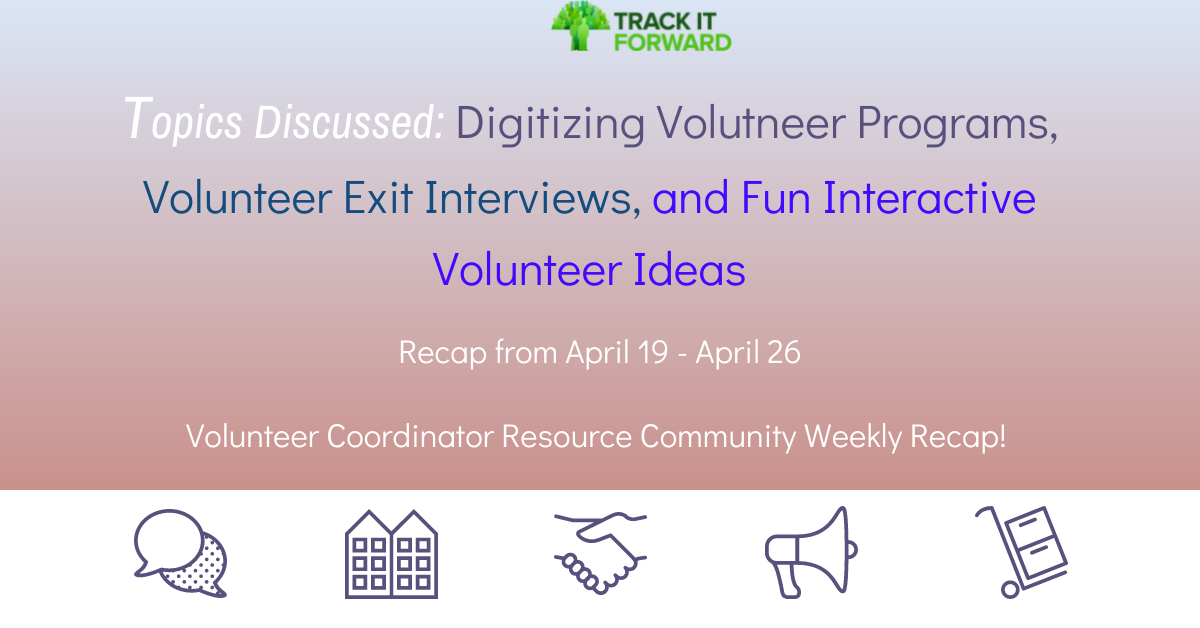 TRACK IT FORWARD

Topics Discussed: Digitizing Volutneer Programs, Volunteer Exit Interviews, and Fun Interactive Volunteer Ideas

Recap from April 19 - April 26

Volunteer Coordinator Resource Community Weekly Recap!